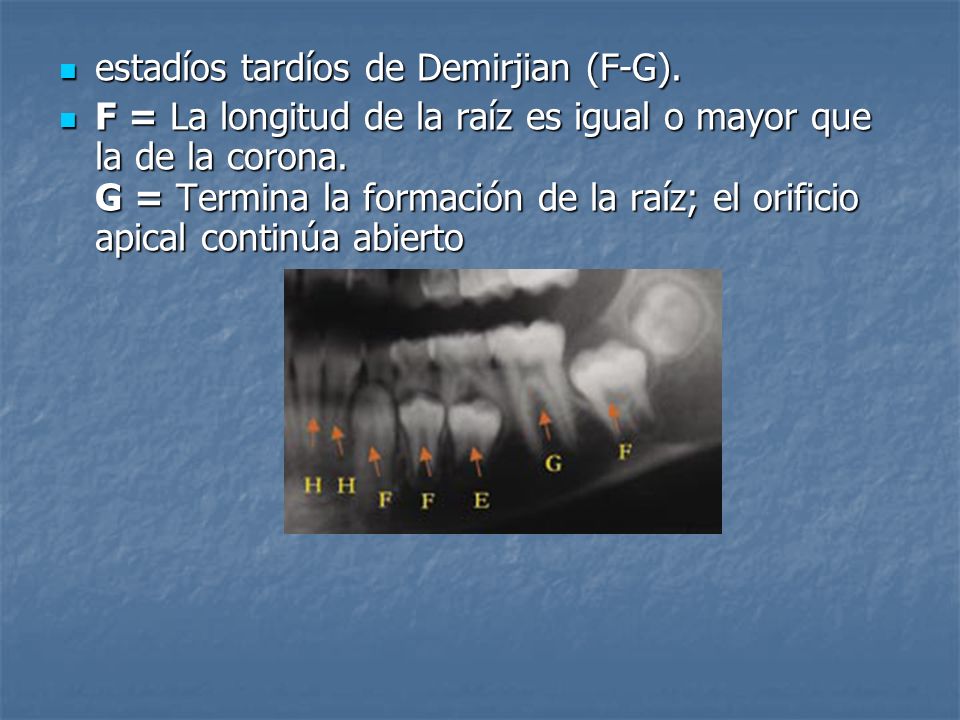 estadíos tardíos de Demirjian (F-G).

F = La longitud de la raíz es igual o mayor que la de la corona.
G = Termina la formación de la raíz; el orificio apical continúa abierto

H H F F E G F